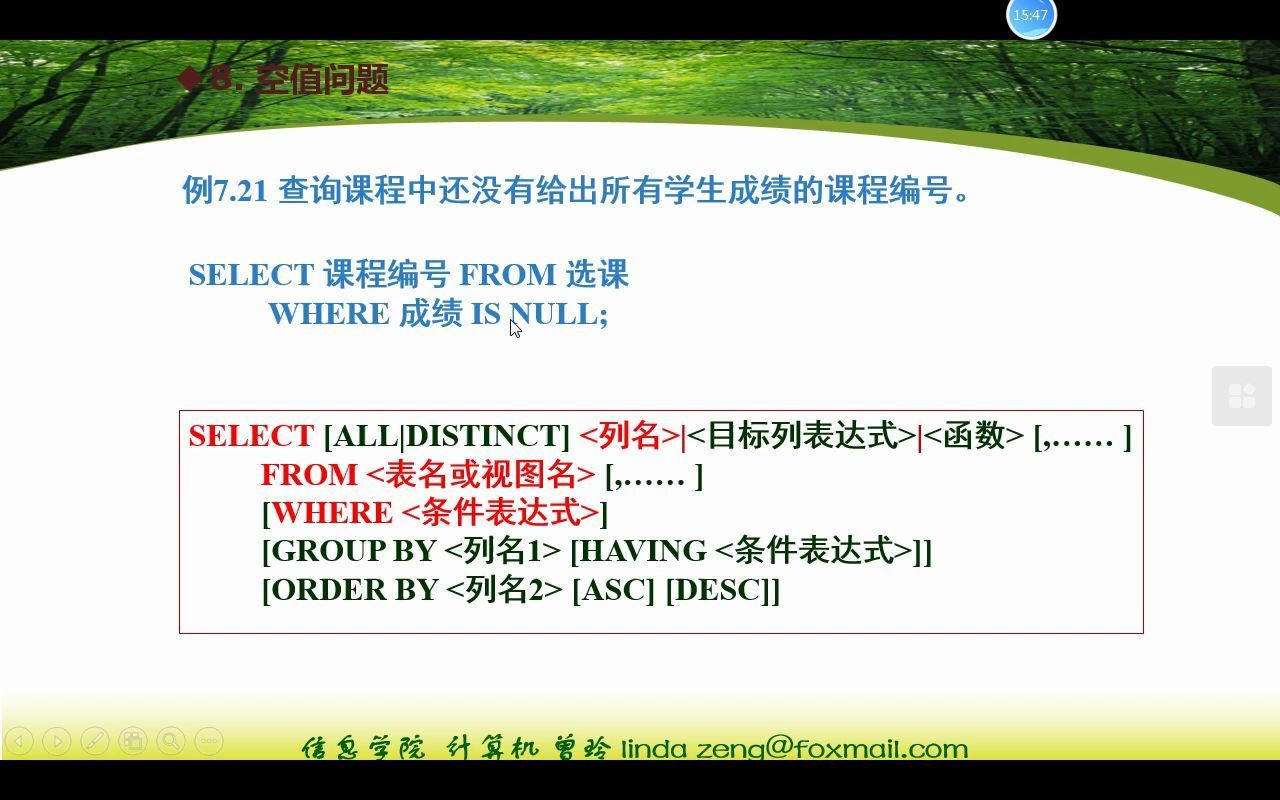 15:47

◆8. 空值问题

例7.21 查询课程中还没有给出所有学生成绩的课程编号。

SELECT 课程编号 FROM 选课
WHERE 成绩 IS NULL;

SELECT [ALL|DISTINCT] <列名>|<目标列表达式>|<函数> [,…… ]
FROM <表名或视图名> [,…… ]
[WHERE <条件表达式>]
[GROUP BY <列名1> [HAVING <条件表达式>]]
[ORDER BY <列名2> [ASC] [DESC]]

信息学院 计算机 曾玲 linda zeng@foxmail.com